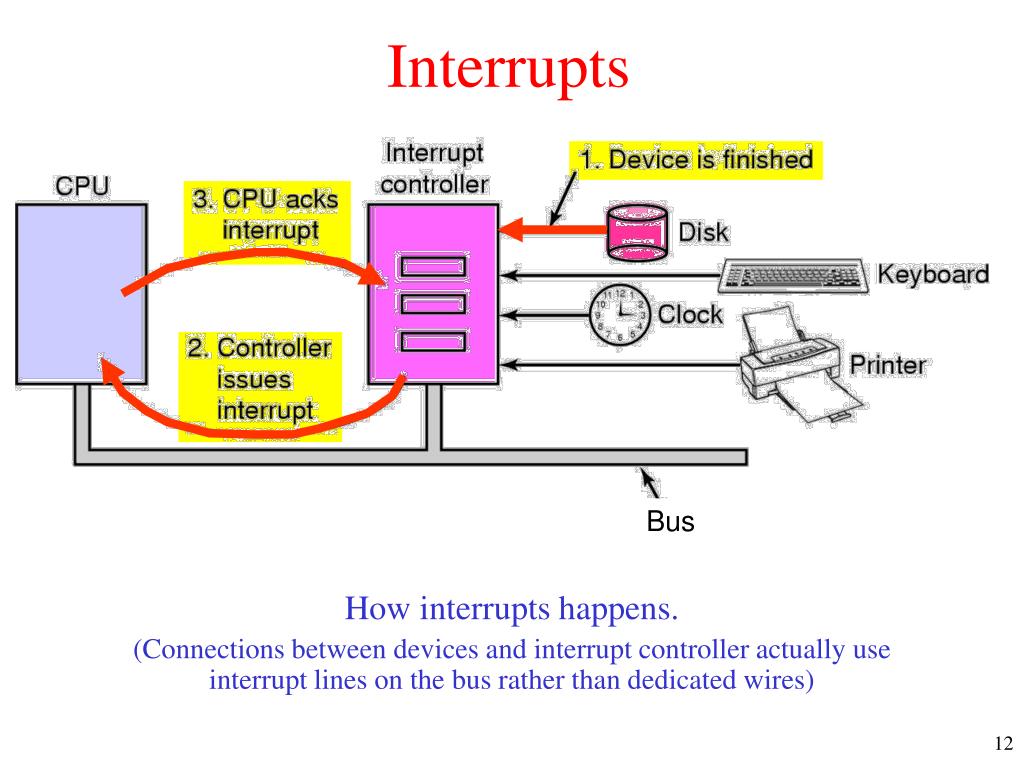 Interrupts

CPU

3. CPU acks interrupt

Interrupt controller

1. Device is finished

Disk

Keyboard

Clock

Printer

2. Controller issues interrupt

Bus

How interrupts happens.

(Connections between devices and interrupt controller actually use interrupt lines on the bus rather than dedicated wires)

12